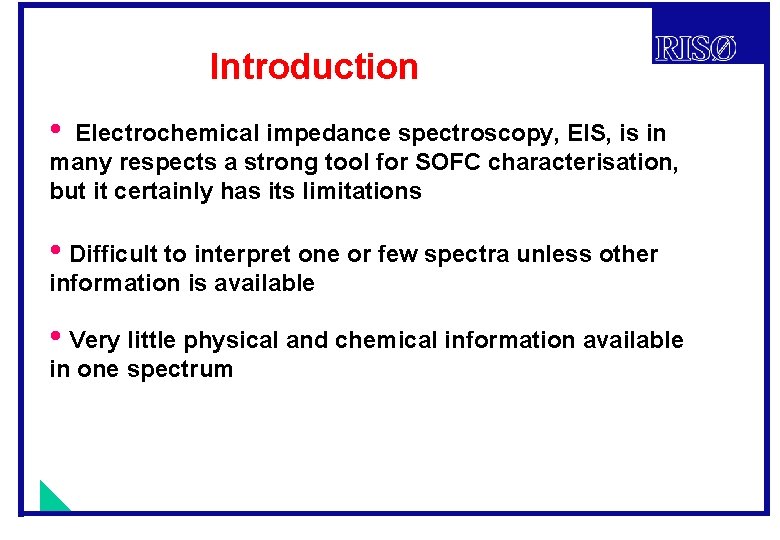 RISØ

Introduction

• Electrochemical impedance spectroscopy, EIS, is in many respects a strong tool for SOFC characterisation, but it certainly has its limitations

• Difficult to interpret one or few spectra unless other information is available

• Very little physical and chemical information available in one spectrum